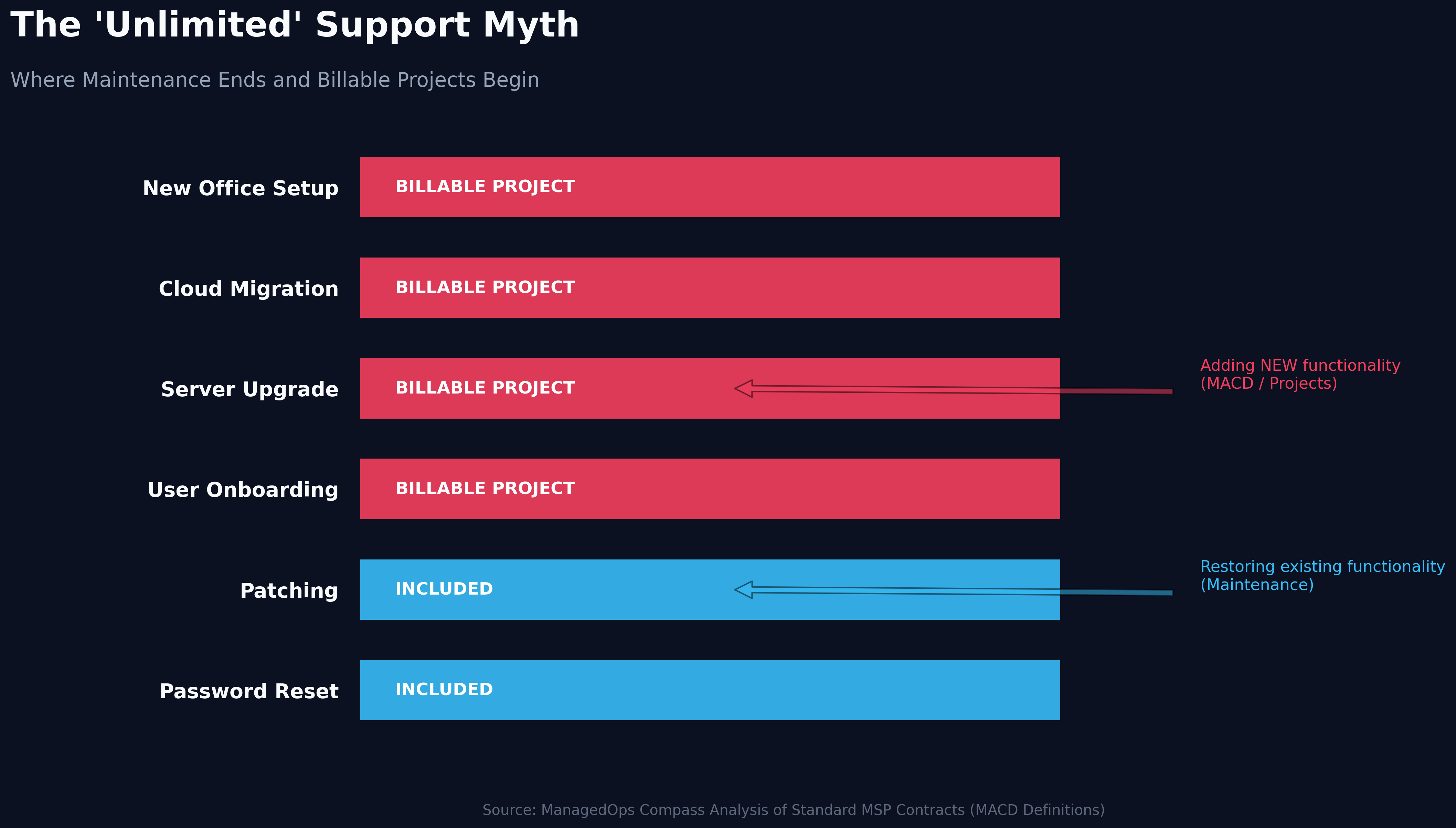 The 'Unlimited' Support Myth

Where Maintenance Ends and Billable Projects Begin

New Office Setup BILLABLE PROJECT

Cloud Migration BILLABLE PROJECT

Server Upgrade BILLABLE PROJECT

Adding NEW functionality
(MACD / Projects)

User Onboarding BILLABLE PROJECT

Patching INCLUDED

Restoring existing functionality
(Maintenance)

Password Reset INCLUDED

Source: ManagedOps Compass Analysis of Standard MSP Contracts (MACD Definitions)